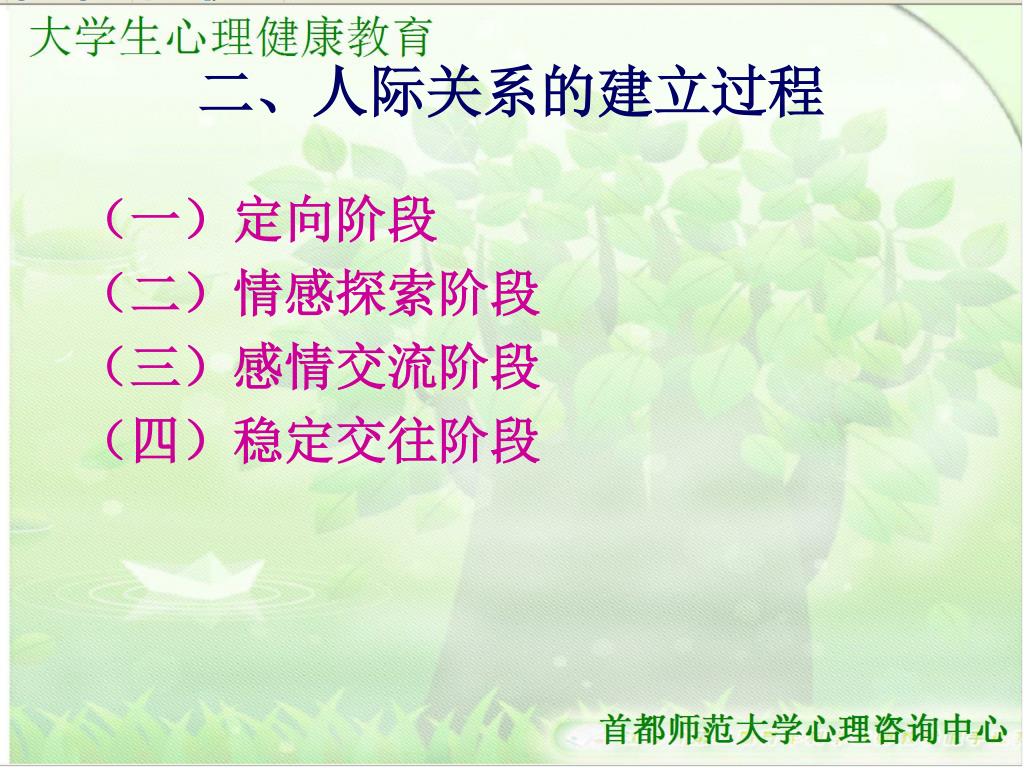 大学生心理健康教育

二、人际关系的建立过程

（一）定向阶段
（二）情感探索阶段
（三）感情交流阶段
（四）稳定交往阶段

首都师范大学心理咨询中心